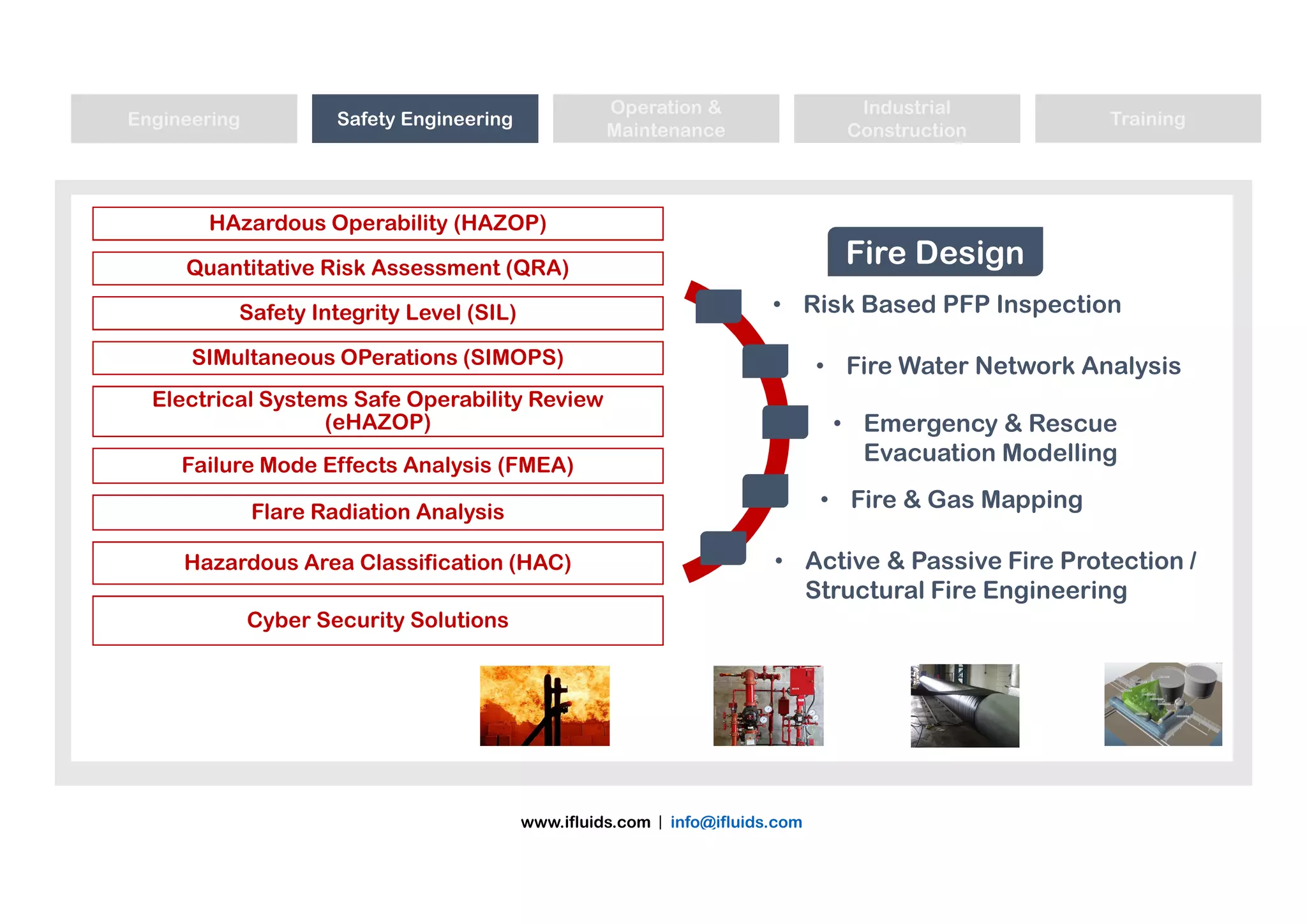 Engineering

Safety Engineering

Operation & Maintenance

Industrial Construction

Training

HAzardous Operability (HAZOP)

Quantitative Risk Assessment (QRA)

Safety Integrity Level (SIL)

SIMultaneous OPerations (SIMOPS)

Electrical Systems Safe Operability Review (eHAZOP)

Failure Mode Effects Analysis (FMEA)

Flare Radiation Analysis

Hazardous Area Classification (HAC)

Cyber Security Solutions

Fire Design

• Risk Based PFP Inspection

• Fire Water Network Analysis

• Emergency & Rescue Evacuation Modelling

• Fire & Gas Mapping

• Active & Passive Fire Protection / Structural Fire Engineering

www.ifluids.com | info@ifluids.com